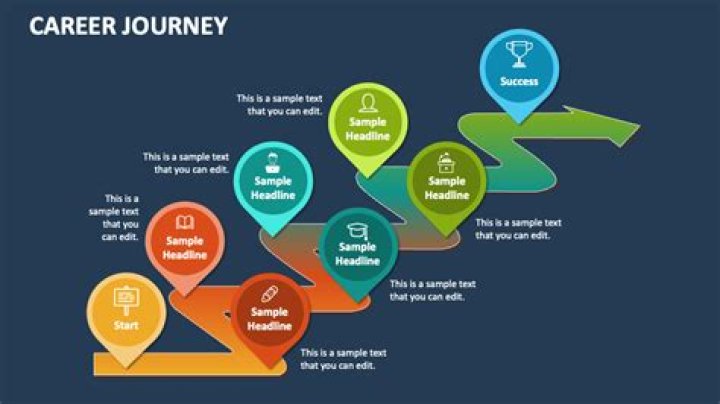 CAREER JOURNEY

Success

This is a sample text that you can edit.

Sample Headline

This is a sample text that you can edit.

Sample Headline

Sample Headline

This is a sample text that you can edit.

This is a sample text that you can edit.

Sample Headline

Sample Headline

This is a sample text that you can edit.

Start

Sample Headline

This is a sample text that you can edit.